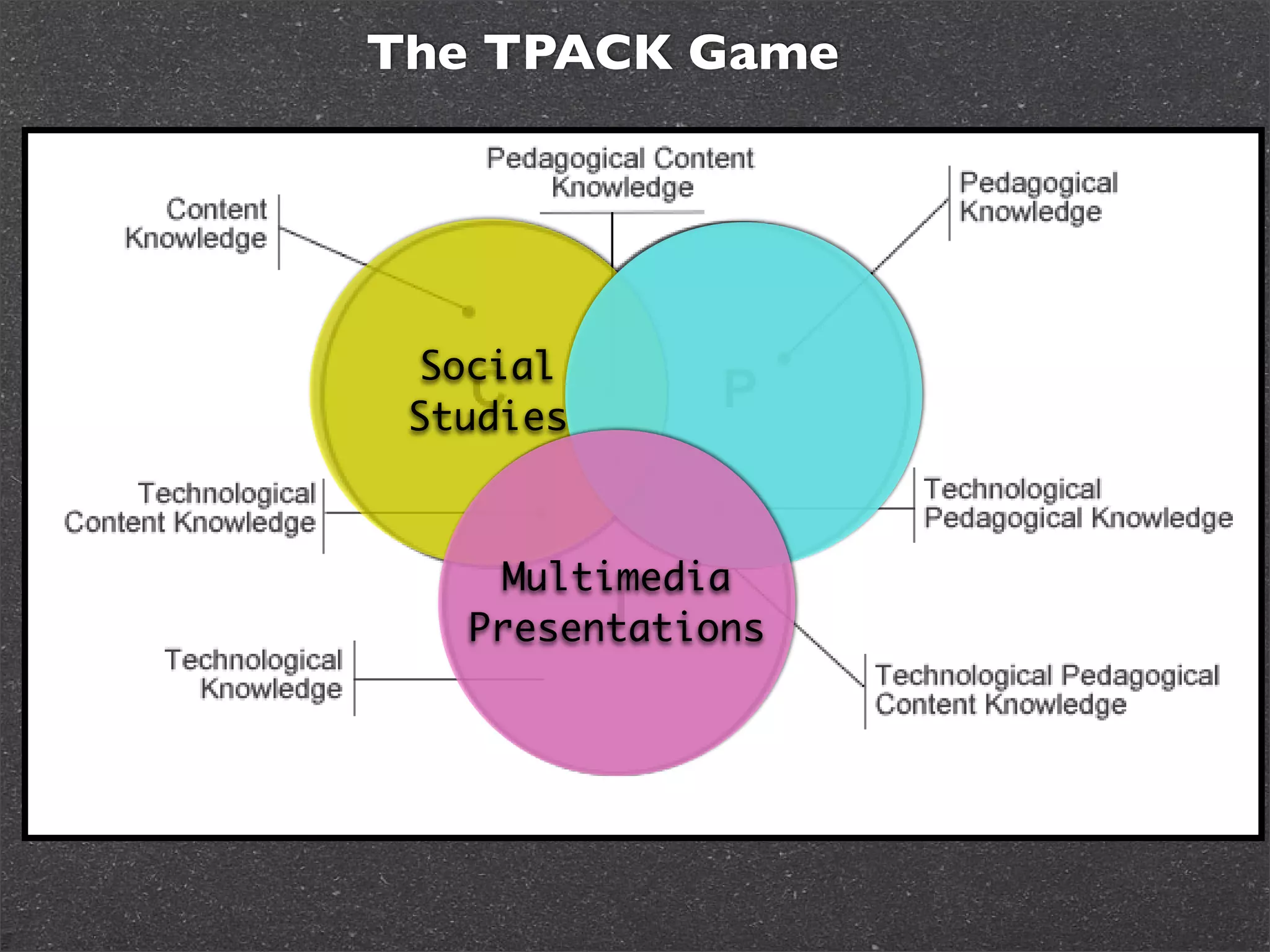 The TPACK Game

Pedagogical Content Knowledge

Content Knowledge

Pedagogical Knowledge

Social Studies

C

P

Technological Content Knowledge

Technological Pedagogical Knowledge

Multimedia Presentations

T

Technological Knowledge

Technological Pedagogical Content Knowledge